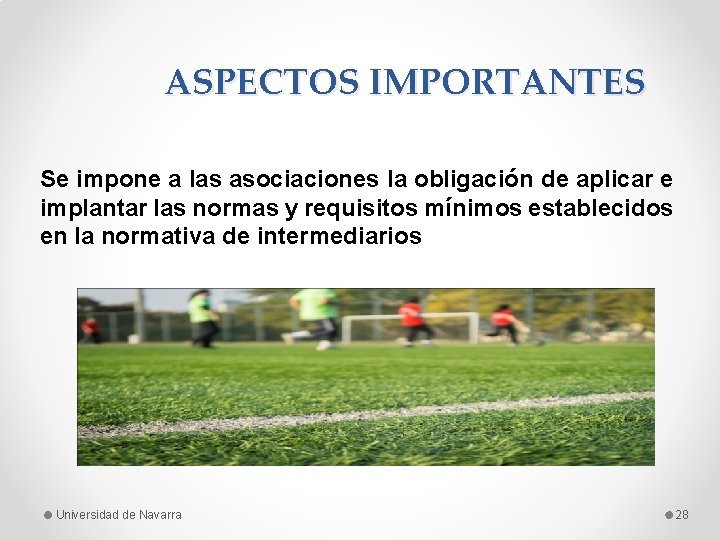 ASPECTOS IMPORTANTES

Se impone a las asociaciones la obligación de aplicar e implantar las normas y requisitos mínimos establecidos en la normativa de intermediarios

Universidad de Navarra

28